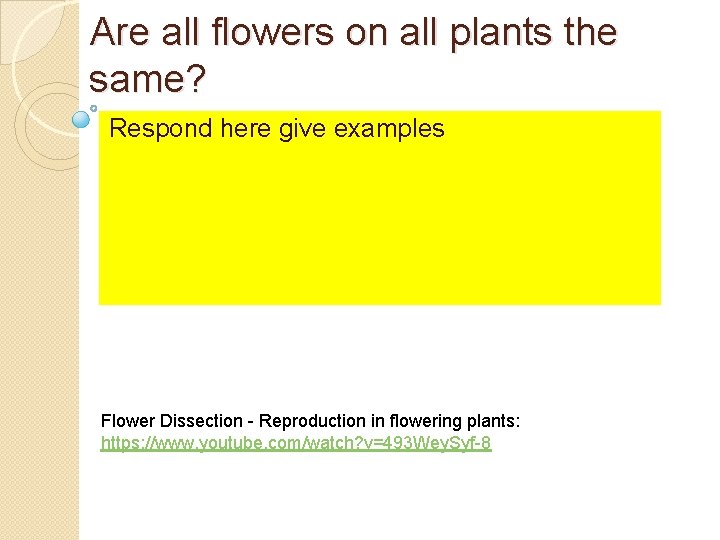 Are all flowers on all plants the same?

Respond here give examples

Flower Dissection - Reproduction in flowering plants: https://www.youtube.com/watch?v=493WeySyf-8